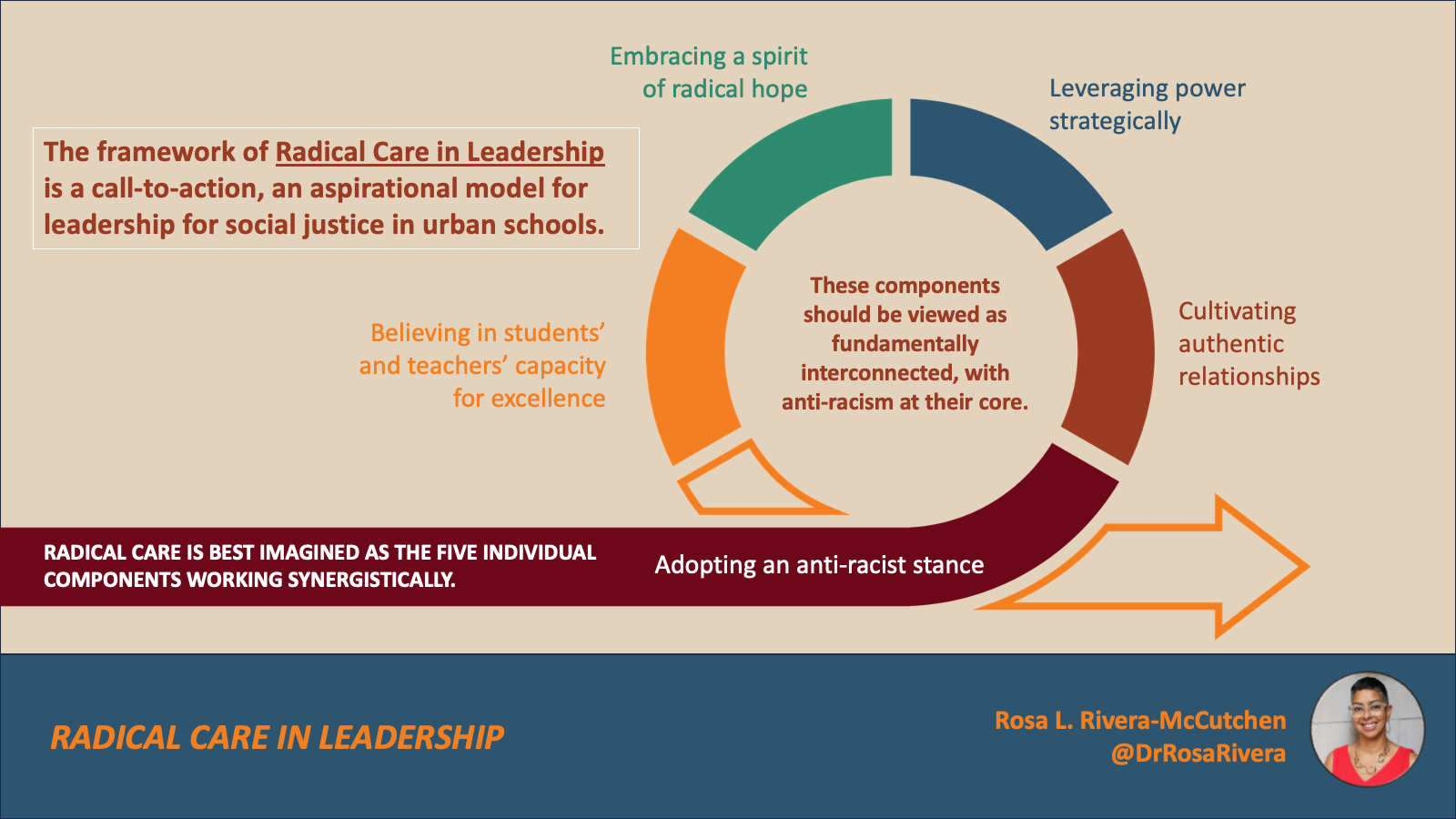 The framework of Radical Care in Leadership is a call-to-action, an aspirational model for leadership for social justice in urban schools.

Embracing a spirit of radical hope

Leveraging power strategically

Believing in students' and teachers' capacity for excellence

These components should be viewed as fundamentally interconnected, with anti-racism at their core.

Cultivating authentic relationships

RADICAL CARE IS BEST IMAGINED AS THE FIVE INDIVIDUAL COMPONENTS WORKING SYNERGISTICALLY.

Adopting an anti-racist stance

RADICAL CARE IN LEADERSHIP

Rosa L. Rivera-McCutchen
@DrRosaRivera